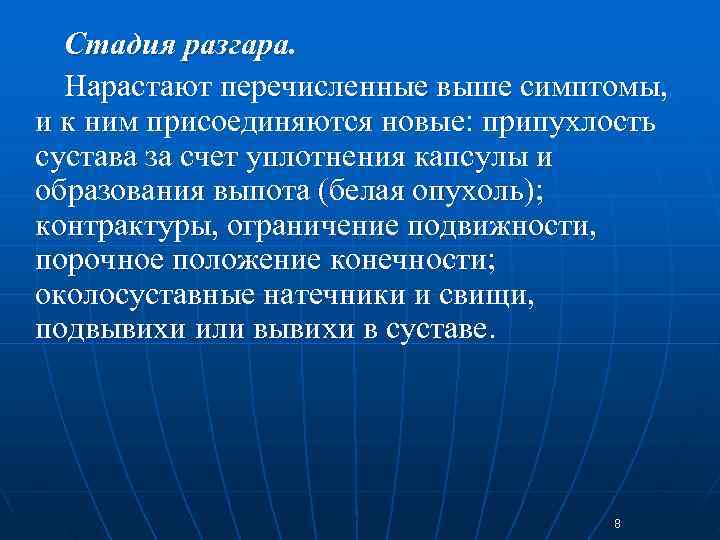 Стадия разгара.

Нарастают перечисленные выше симптомы, и к ним присоединяются новые: припухлость сустава за счет уплотнения капсулы и образования выпота (белая опухоль); контрактуры, ограничение подвижности, порочное положение конечности; околосуставные натечники и свищи, подвывихи или вывихи в суставе.

8